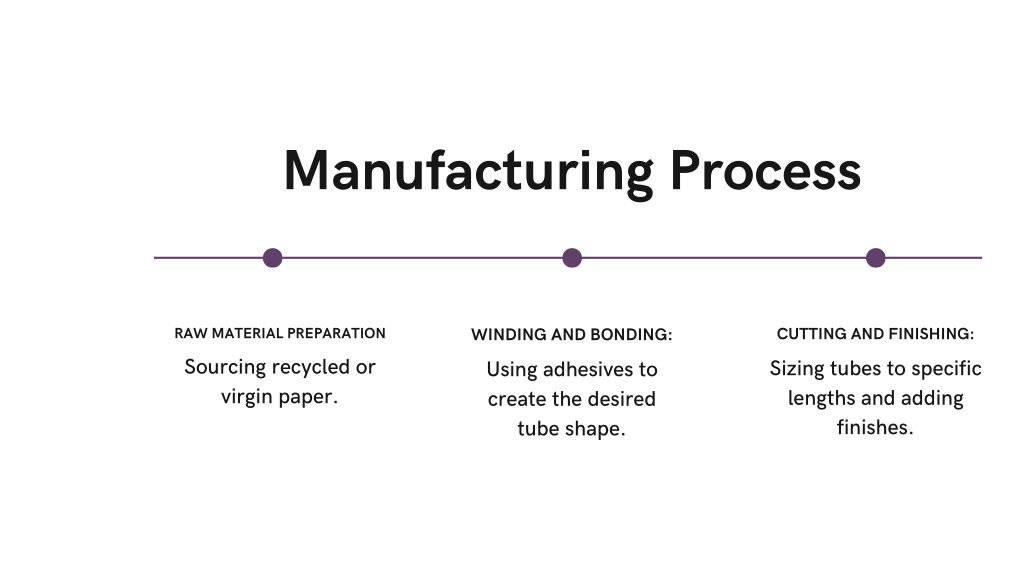 Manufacturing Process

RAW MATERIAL PREPARATION

Sourcing recycled or virgin paper.

WINDING AND BONDING:

Using adhesives to create the desired tube shape.

CUTTING AND FINISHING:

Sizing tubes to specific lengths and adding finishes.